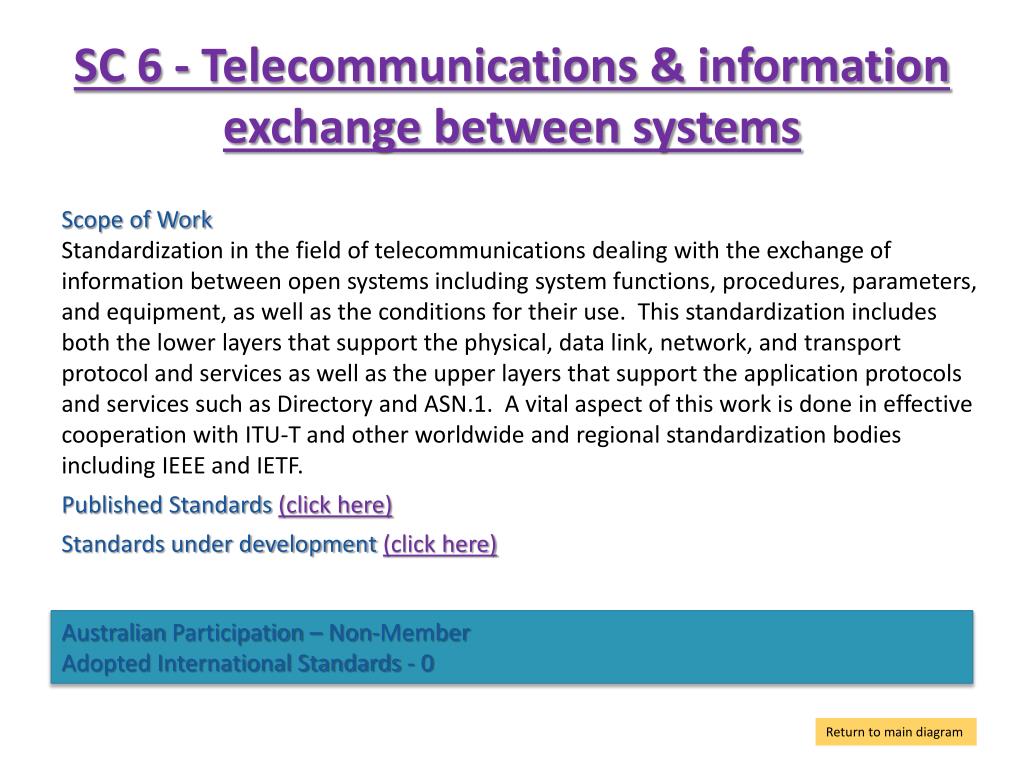 SC 6 - Telecommunications & information exchange between systems

Scope of Work
Standardization in the field of telecommunications dealing with the exchange of information between open systems including system functions, procedures, parameters, and equipment, as well as the conditions for their use. This standardization includes both the lower layers that support the physical, data link, network, and transport protocol and services as well as the upper layers that support the application protocols and services such as Directory and ASN.1. A vital aspect of this work is done in effective cooperation with ITU-T and other worldwide and regional standardization bodies including IEEE and IETF.

Published Standards (click here)

Standards under development (click here)

Australian Participation – Non-Member
Adopted International Standards - 0

Return to main diagram